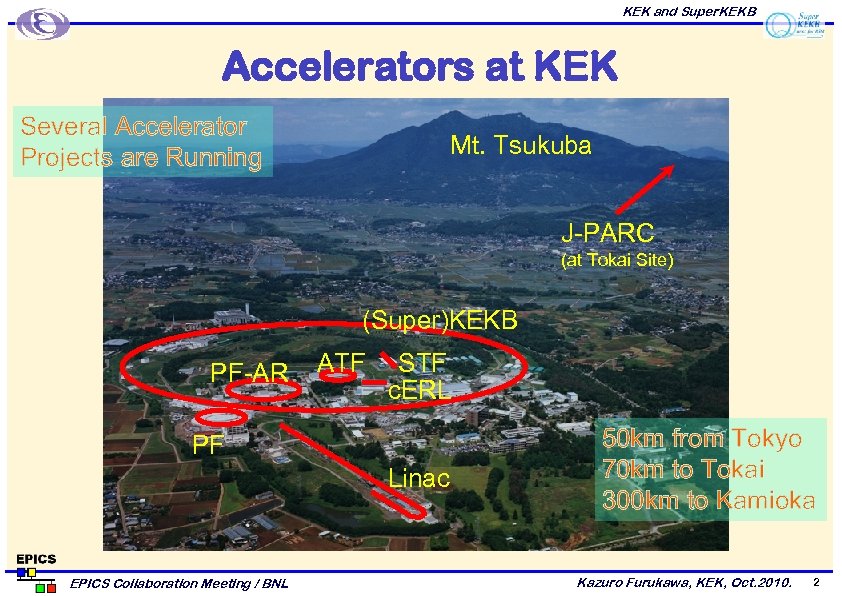 KEK and SuperKEKB

Super KEKB

Accelerators at KEK

Several Accelerator Projects are Running

Mt. Tsukuba

J-PARC
(at Tokai Site)

(Super)KEKB

PF-AR

ATF

STF

cERL

PF

Linac

50km from Tokyo
70km to Tokai
300km to Kamioka

EPICS

EPICS Collaboration Meeting / BNL

Kazuro Furukawa, KEK, Oct.2010.

2